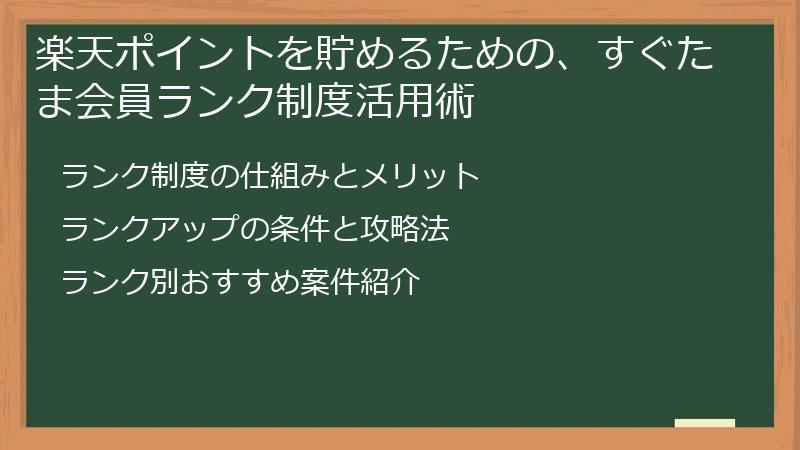 楽天ポイントを貯めるための、すぐたま会員ランク制度活用術

ランク制度の仕組みとメリット

ランクアップの条件と攻略法

ランク別おすすめ案件紹介